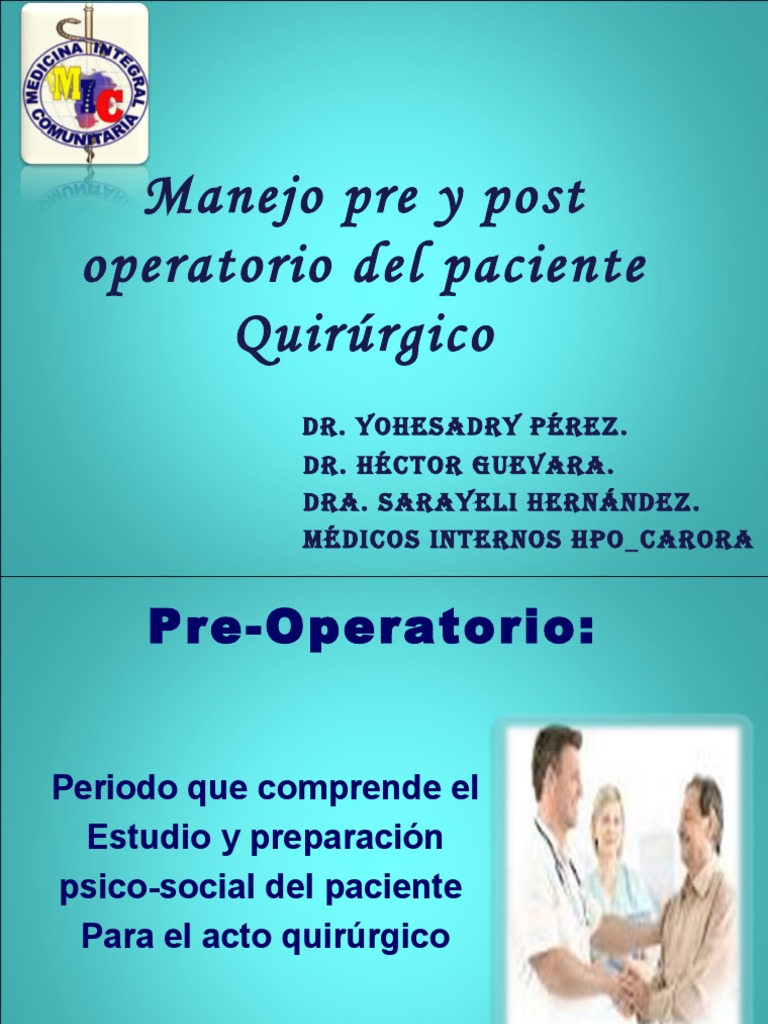 MEDICINA INTEGRAL COMUNITARIA
MIC

Manejo pre y post operatorio del paciente Quirúrgico

DR. YOHESADRY PÉREZ.
DR. HÉCTOR GUEVARA.
DRA. SARAYELI HERNÁNDEZ.
MÉDICOS INTERNOS HPO_CARORA

Pre-Operatorio:

Periodo que comprende el Estudio y preparación psico-social del paciente Para el acto quirúrgico